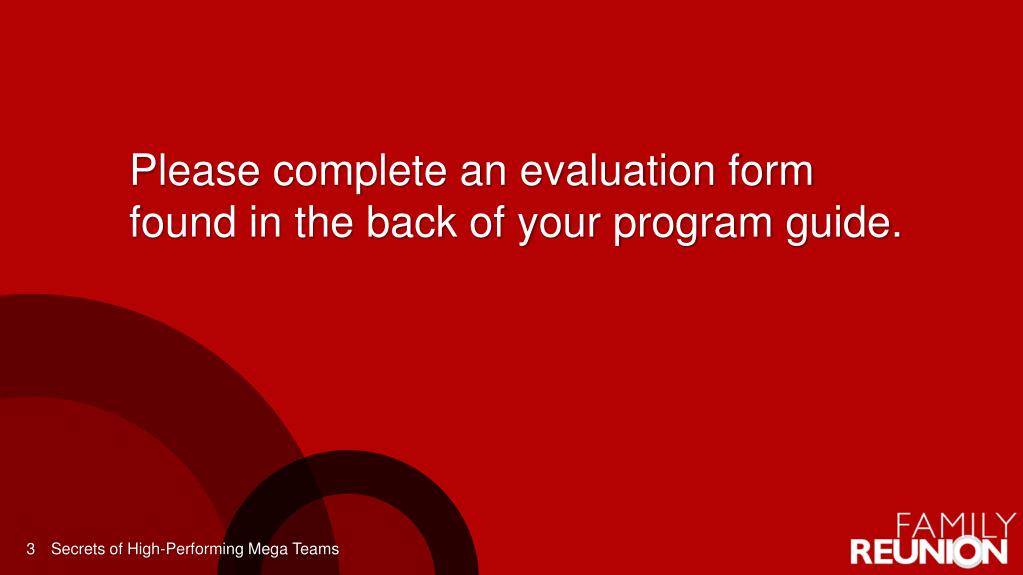 Please complete an evaluation form found in the back of your program guide.

3 Secrets of High-Performing Mega Teams

FAMILY
REUNION